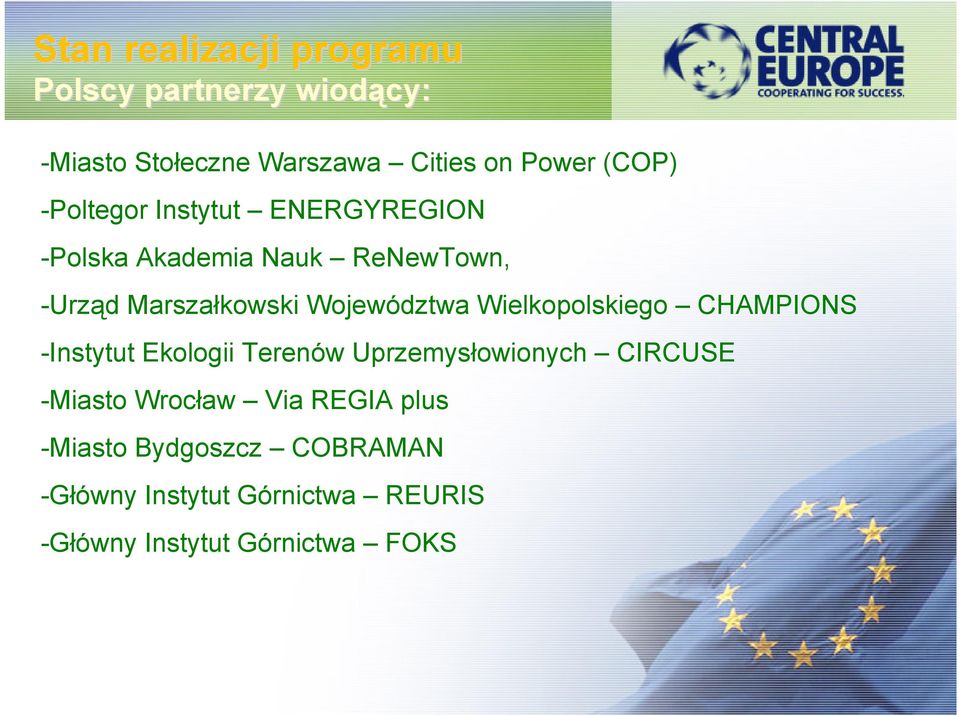 Stan realizacji programu
Polscy partnerzy wiodący:

CENTRAL EUROPE
COOPERATING FOR SUCCESS.

-Miasto Stołeczne Warszawa – Cities on Power (COP)

-Poltegor Instytut – ENERGYREGION

-Polska Akademia Nauk – ReNewTown,

-Urząd Marszałkowski Województwa Wielkopolskiego – CHAMPIONS

-Instytut Ekologii Terenów Uprzemysłowionych – CIRCUSE

-Miasto Wrocław – Via REGIA plus

-Miasto Bydgoszcz – COBRAMAN

-Główny Instytut Górnictwa – REURIS

-Główny Instytut Górnictwa – FOKS